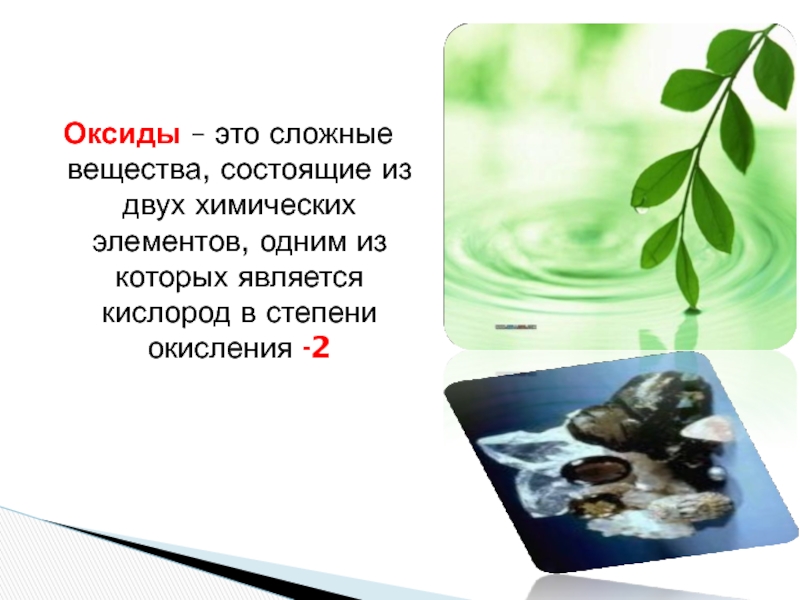 Оксиды – это сложные вещества, состоящие из двух химических элементов, одним из которых является кислород в степени окисления -2